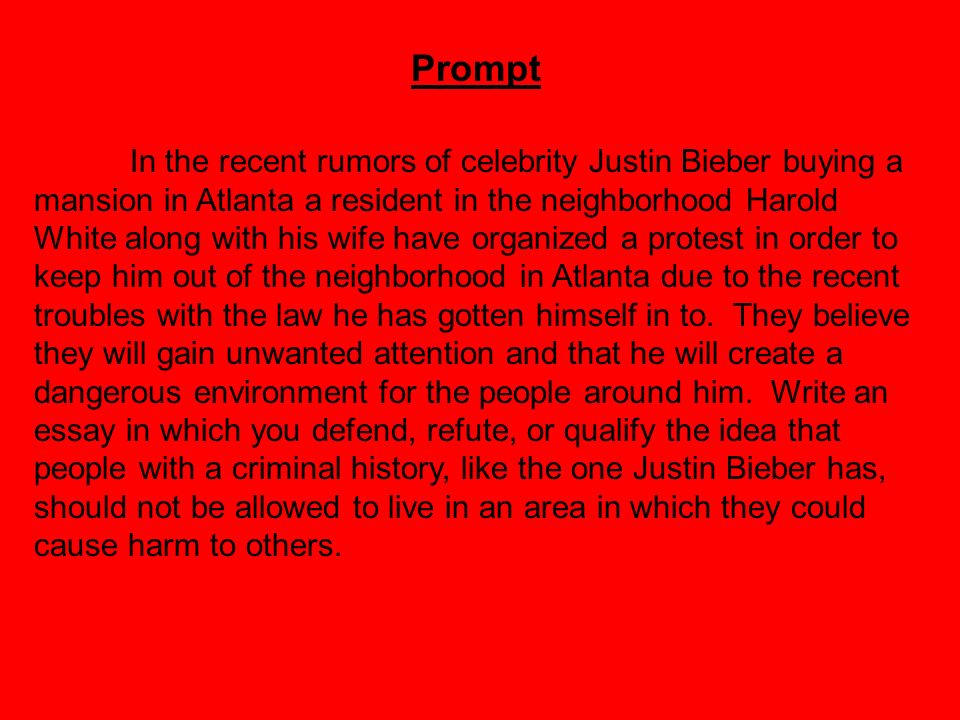 Prompt

In the recent rumors of celebrity Justin Bieber buying a mansion in Atlanta a resident in the neighborhood Harold White along with his wife have organized a protest in order to keep him out of the neighborhood in Atlanta due to the recent troubles with the law he has gotten himself in to. They believe they will gain unwanted attention and that he will create a dangerous environment for the people around him. Write an essay in which you defend, refute, or qualify the idea that people with a criminal history, like the one Justin Bieber has, should not be allowed to live in an area in which they could cause harm to others.